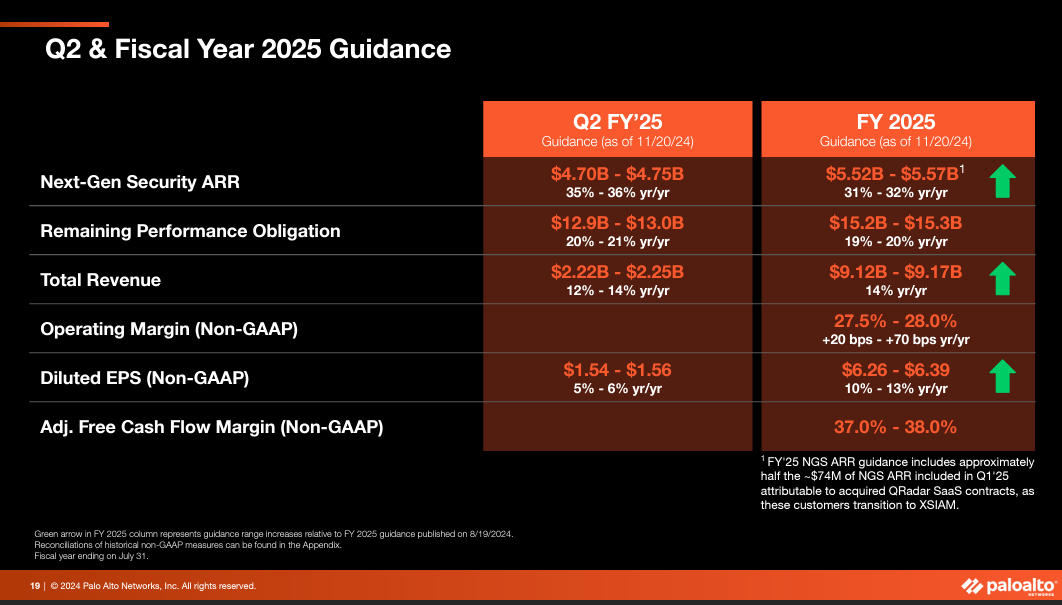 Q2 & Fiscal Year 2025 Guidance

| | Q2 FY'25 Guidance (as of 11/20/24) | FY 2025 Guidance (as of 11/20/24) |
|---|---|---|
| Next-Gen Security ARR | \$4.70B - \$4.75B 35% - 36% yr/yr | \$5.52B - \$5.57B$^1$ 31% - 32% yr/yr |
| Remaining Performance Obligation | \$12.9B - \$13.0B 20% - 21% yr/yr | \$15.2B - \$15.3B 19% - 20% yr/yr |
| Total Revenue | \$2.22B - \$2.25B 12% - 14% yr/yr | \$9.12B - \$9.17B 14% yr/yr |
| Operating Margin (Non-GAAP) | | 27.5% - 28.0% +20 bps - +70 bps yr/yr |
| Diluted EPS (Non-GAAP) | \$1.54 - \$1.56 5% - 6% yr/yr | \$6.26 - \$6.39 10% - 13% yr/yr |
| Adj. Free Cash Flow Margin (Non-GAAP) | | 37.0% - 38.0% |

$^1$ FY'25 NGS ARR guidance includes approximately half the ~\$74M of NGS ARR included in Q1'25 attributable to acquired QRadar SaaS contracts, as these customers transition to XSIAM.

Green arrow in FY 2025 column represents guidance range increases relative to FY 2025 guidance published on 8/19/2024.
Reconciliations of historical non-GAAP measures can be found in the Appendix.
Fiscal year ending on July 31.

19 | © 2024 Palo Alto Networks, Inc. All rights reserved.

paloalto NETWORKS